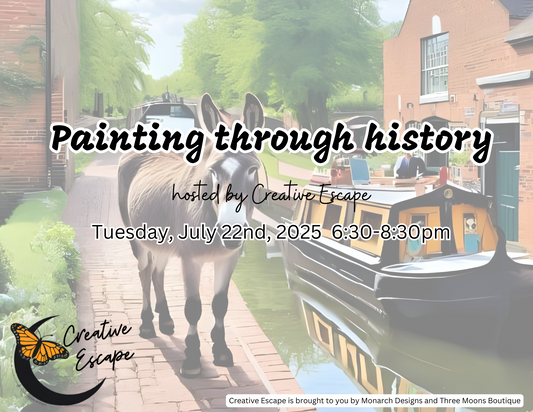 Painting through history

hosted by Creative Escape

Tuesday, July 22nd, 2025 6:30-8:30pm

Creative Escape

Creative Escape is brought to you by Monarch Designs and Three Moons Boutique